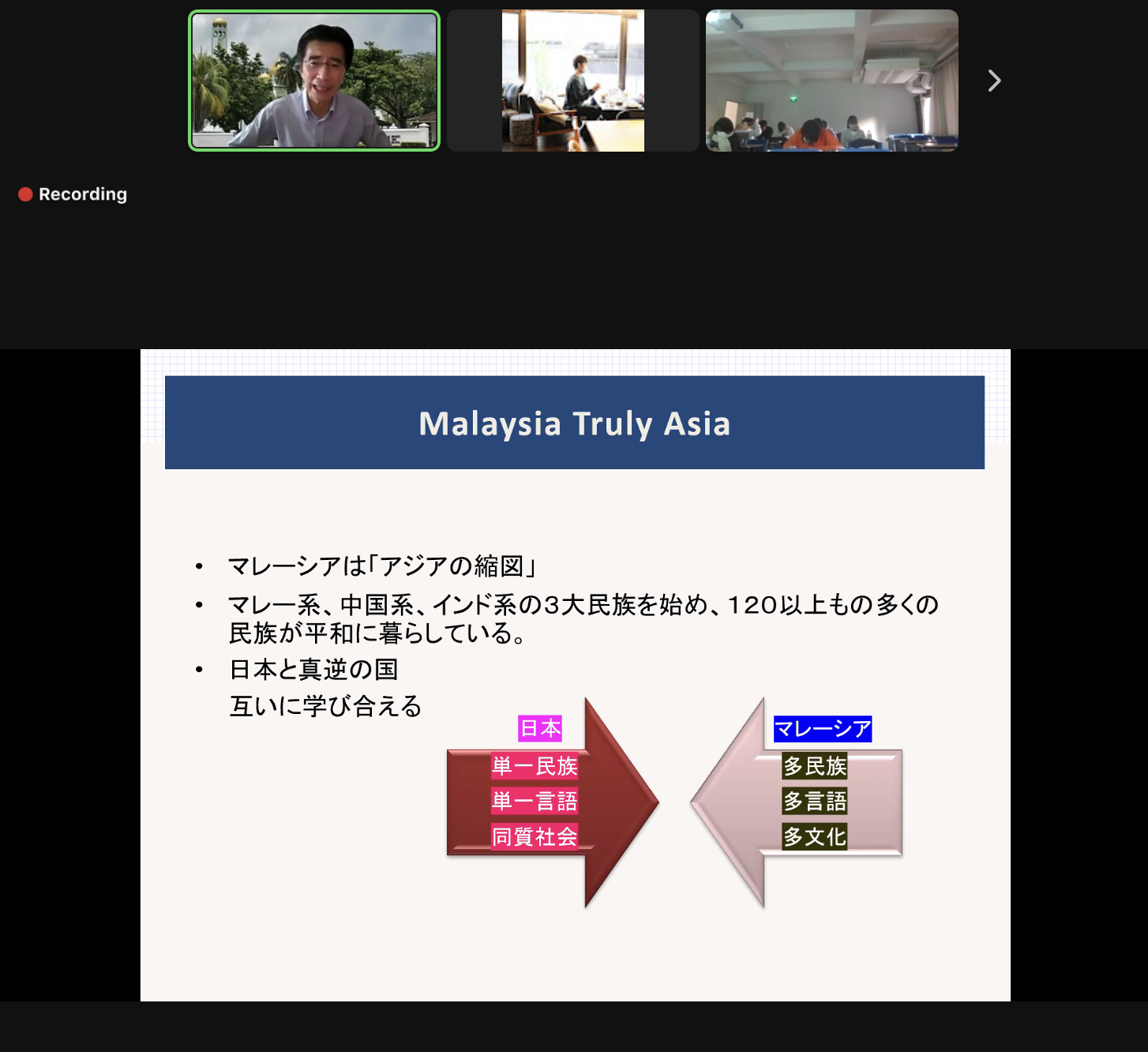 Recording

Malaysia Truly Asia

• マレーシアは「アジアの縮図」
• マレー系、中国系、インド系の3大民族を始め、120以上もの多くの民族が平和に暮らしている。
• 日本と真逆の国
互いに学び合える

日本
単一民族
単一言語
同質社会

マレーシア
多民族
多言語
多文化